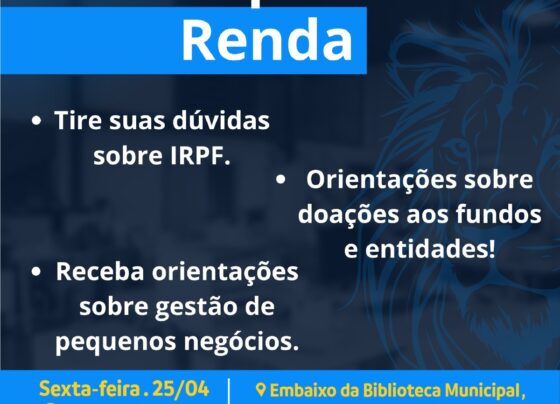 Renda

• Tire suas dúvidas sobre IRPF.

• Orientações sobre doações aos fundos e entidades!

• Receba orientações sobre gestão de pequenos negócios.

Sexta-feira . 25/04

Embaixo da Biblioteca Municipal,